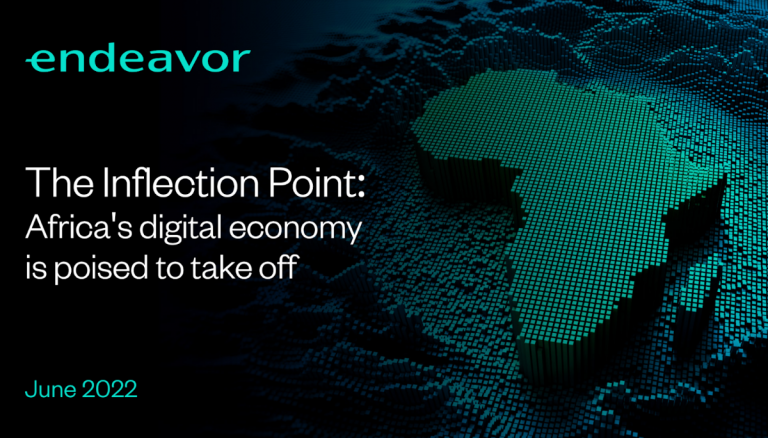 endeavor

The Inflection Point:
Africa's digital economy is poised to take off

June 2022